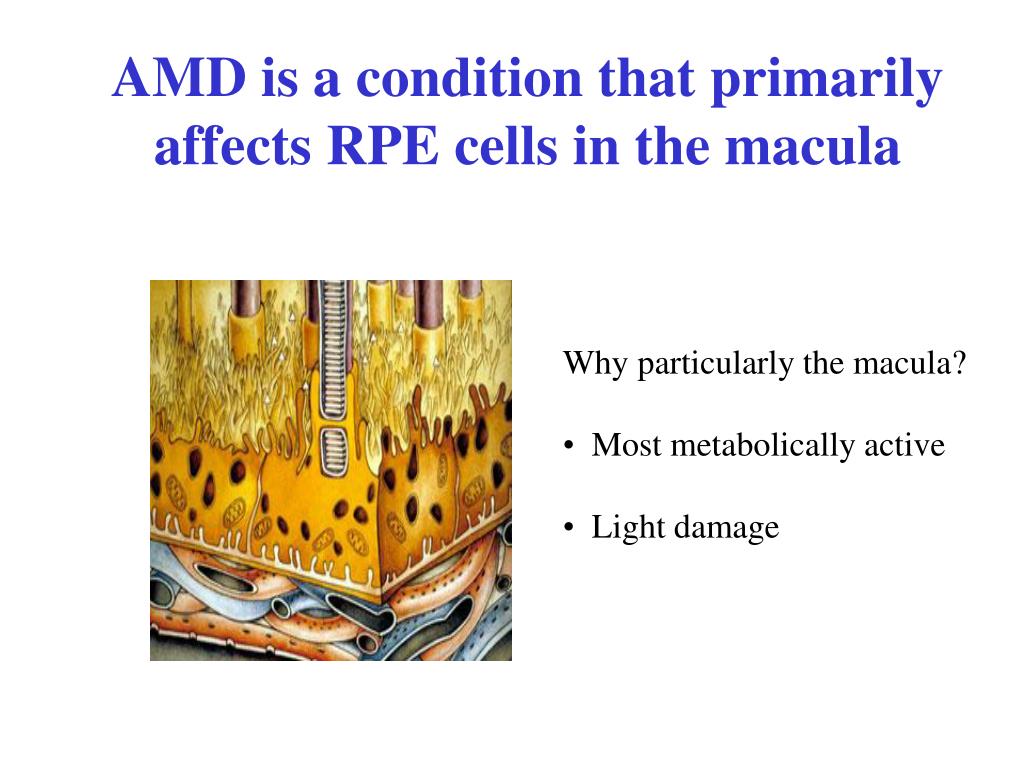 AMD is a condition that primarily affects RPE cells in the macula

Why particularly the macula?

• Most metabolically active

• Light damage